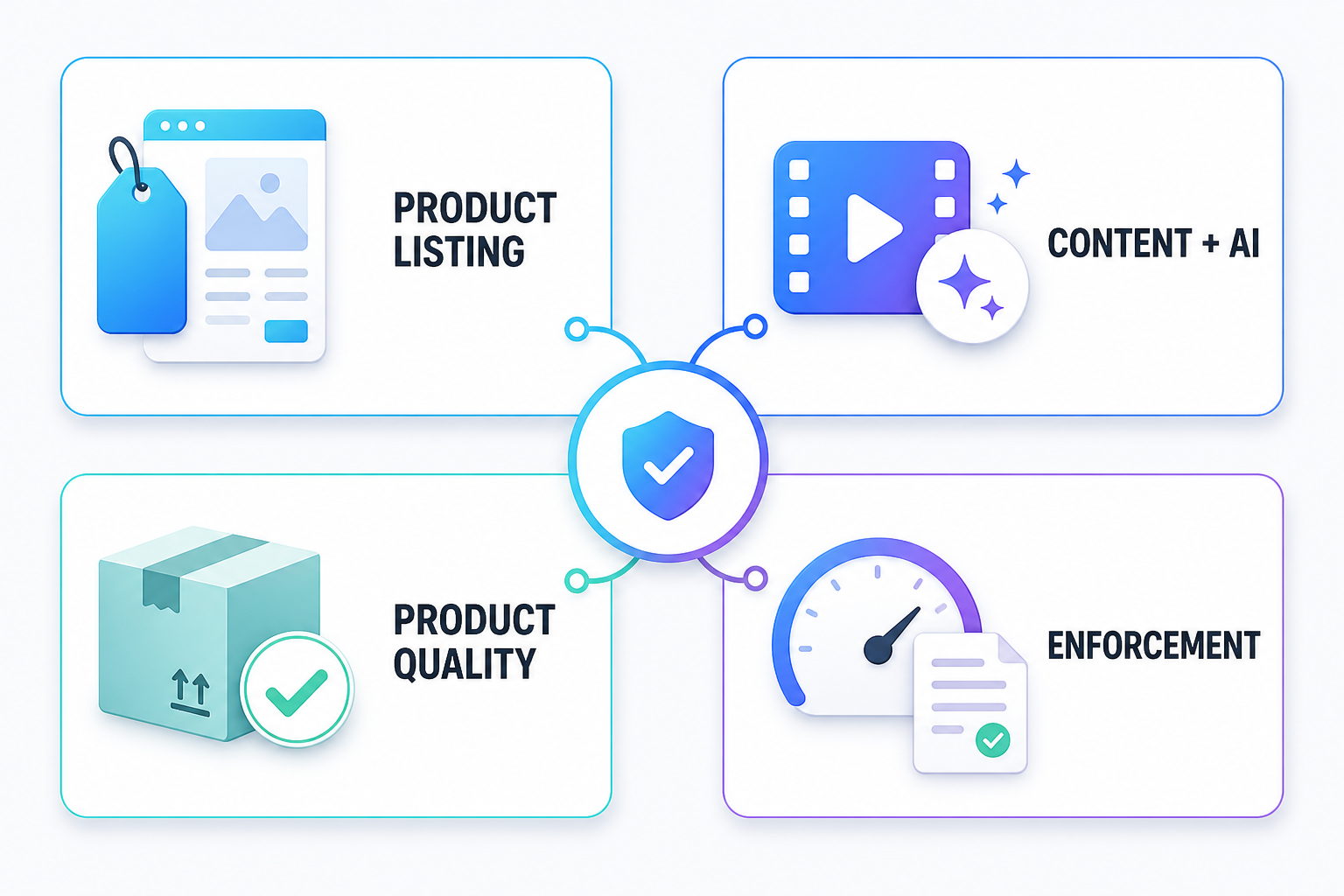 PRODUCT LISTING

CONTENT + AI

PRODUCT QUALITY

ENFORCEMENT